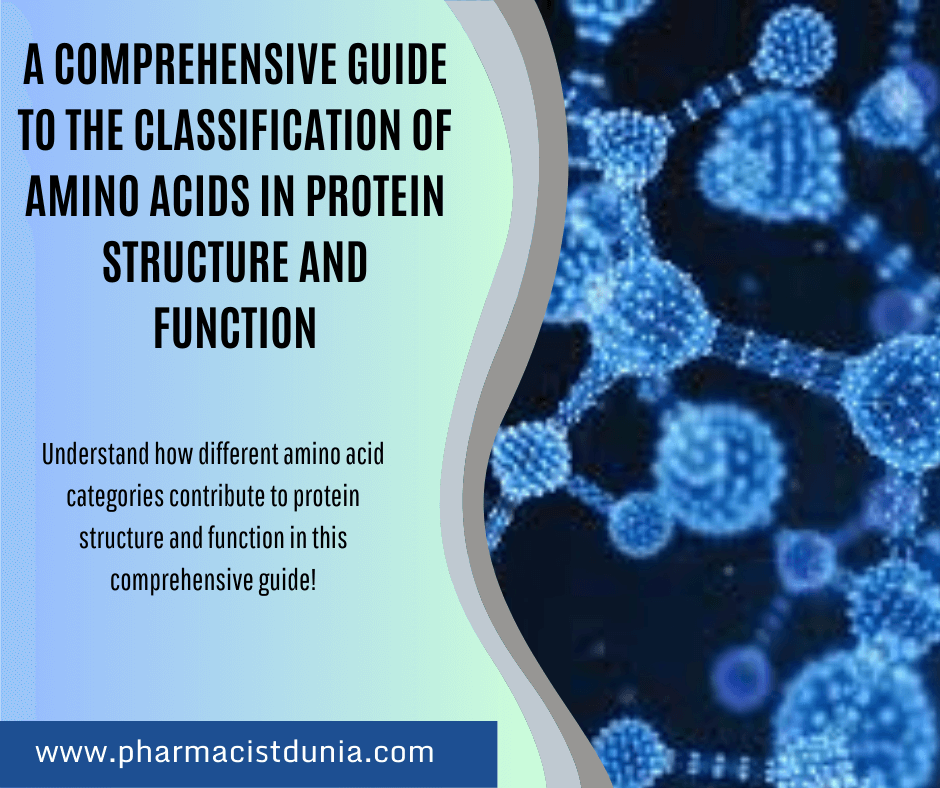 A COMPREHENSIVE GUIDE TO THE CLASSIFICATION OF AMINO ACIDS IN PROTEIN STRUCTURE AND FUNCTION

Understand how different amino acid categories contribute to protein structure and function in this comprehensive guide!

www.pharmacistdunia.com